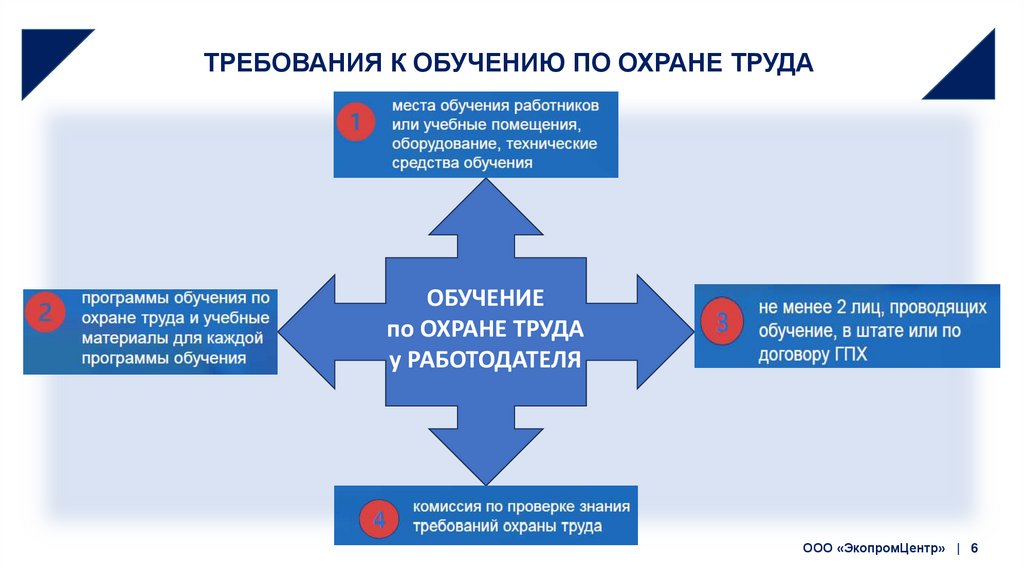 ТРЕБОВАНИЯ К ОБУЧЕНИЮ ПО ОХРАНЕ ТРУДА

1 места обучения работников или учебные помещения, оборудование, технические средства обучения

2 программы обучения по охране труда и учебные материалы для каждой программы обучения

ОБУЧЕНИЕ по ОХРАНЕ ТРУДА у РАБОТОДАТЕЛЯ

3 не менее 2 лиц, проводящих обучение, в штате или по договору ГПХ

4 комиссия по проверке знания требований охраны труда

ООО «ЭкопромЦентр» | 6